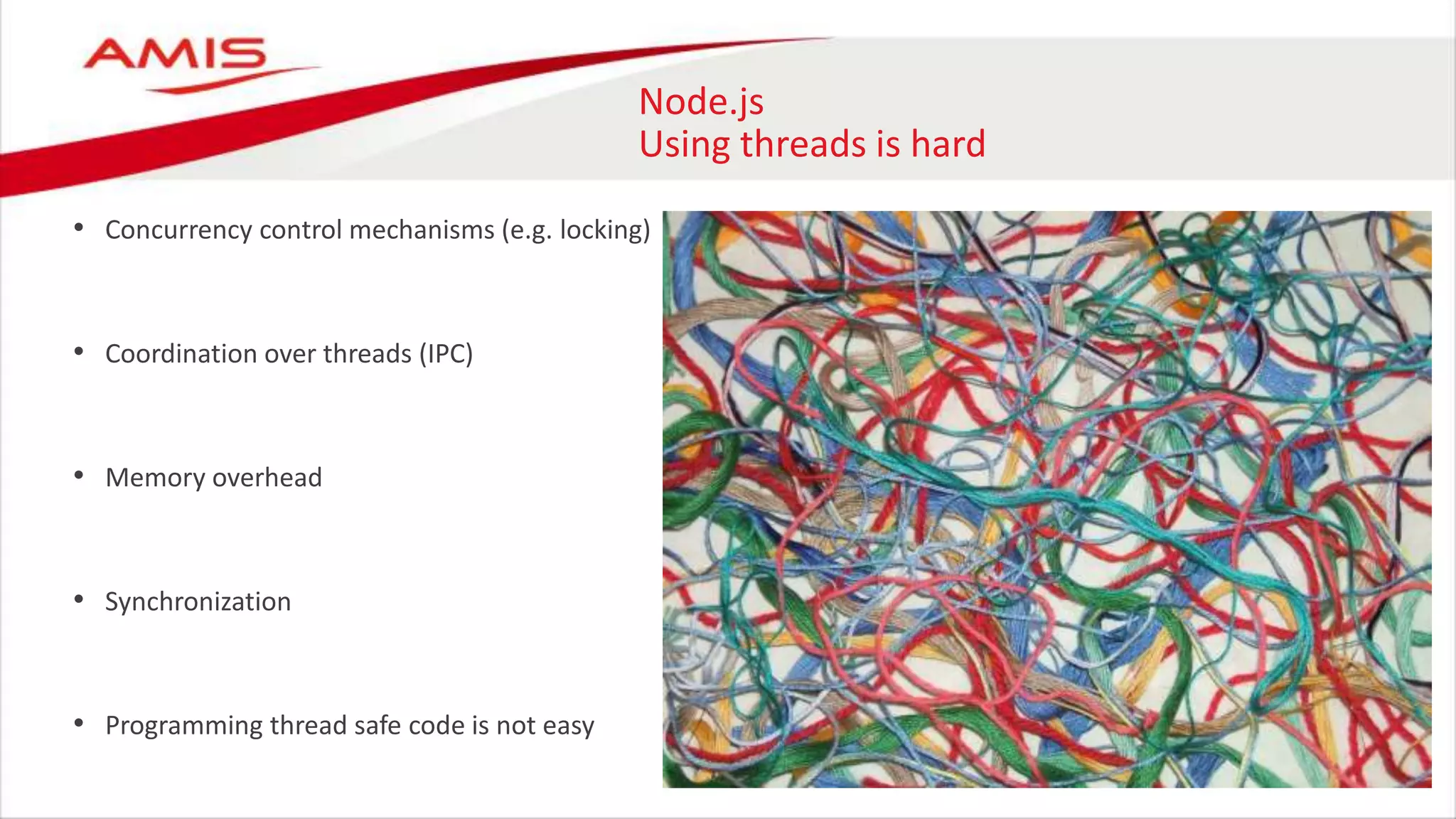 AMIS

Node.js
Using threads is hard

• Concurrency control mechanisms (e.g. locking)

• Coordination over threads (IPC)

• Memory overhead

• Synchronization

• Programming thread safe code is not easy